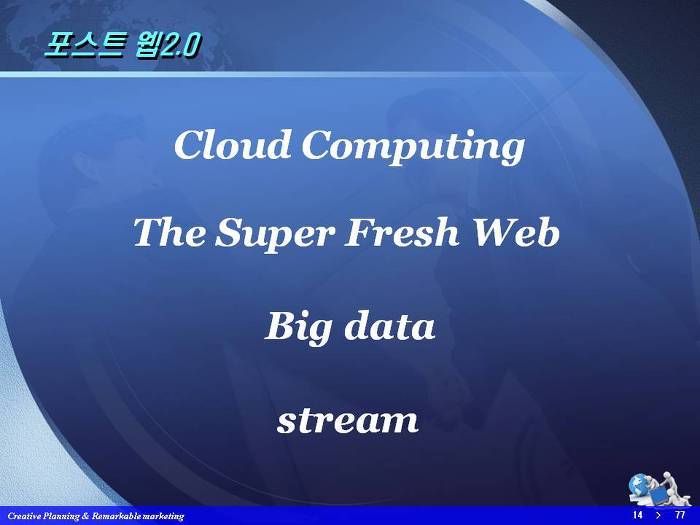 포스트 웹2.0

Cloud Computing

The Super Fresh Web

Big data

stream

Creative Planning & Remarkable marketing

14 > 77